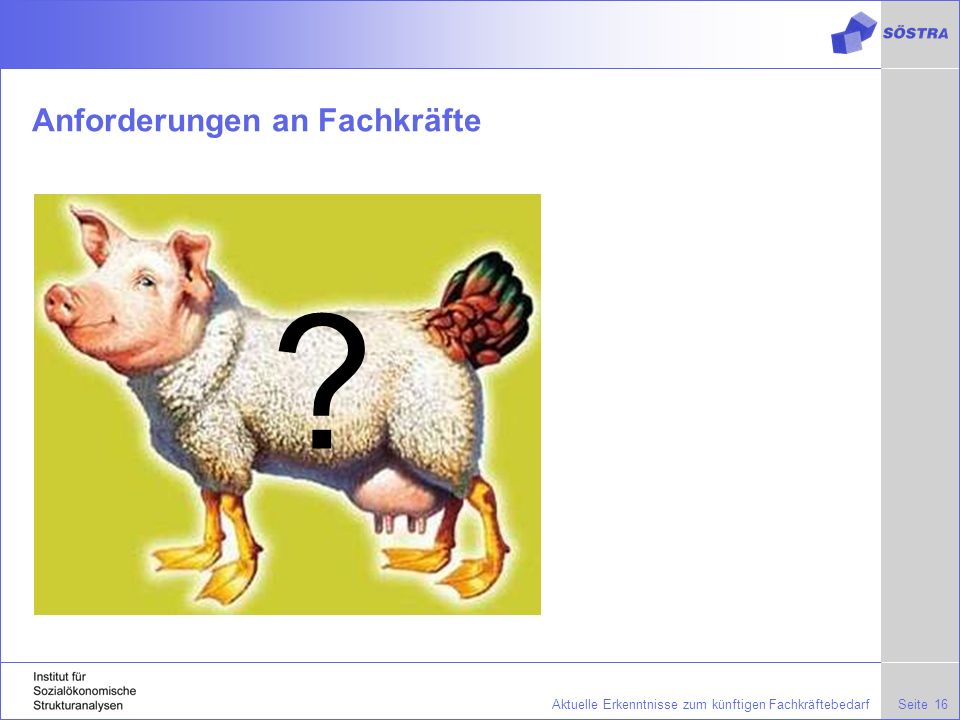 SÖSTRA

Anforderungen an Fachkräfte

?

Institut für
Sozialökonomische
Strukturanalysen

Aktuelle Erkenntnisse zum künftigen Fachkräftebedarf

Seite 16